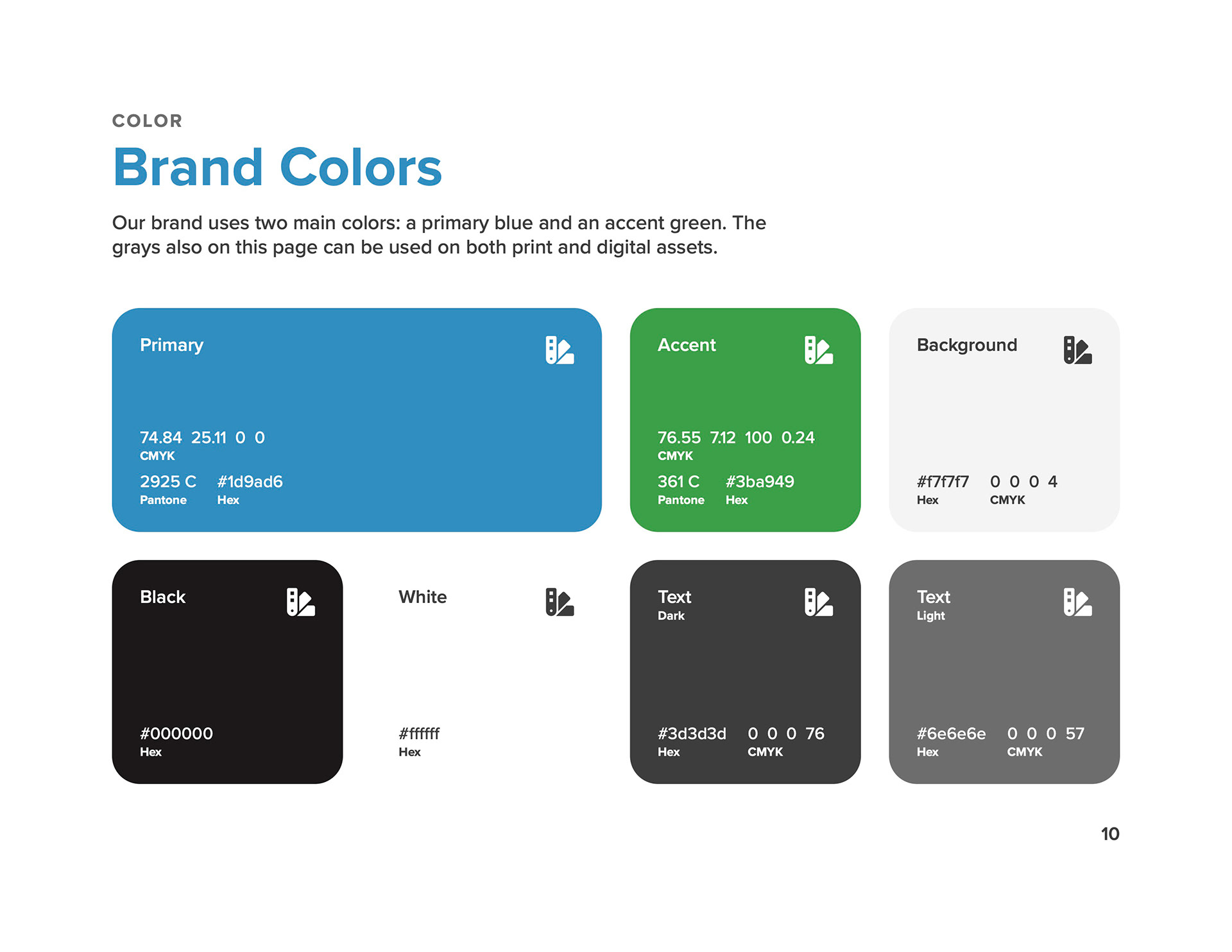 COLOR

Brand Colors

Our brand uses two main colors: a primary blue and an accent green. The grays also on this page can be used on both print and digital assets.

Primary

74.84 25.11 0 0
CMYK

2925 C
Pantone

#1d9ad6
Hex

Accent

76.55 7.12 100 0.24
CMYK

361 C
Pantone

#3ba949
Hex

Background

#f7f7f7
Hex

0 0 0 4
CMYK

Black

#000000
Hex

White

#ffffff
Hex

Text
Dark

#3d3d3d
Hex

0 0 0 76
CMYK

Text
Light

#6e6e6e
Hex

0 0 0 57
CMYK

10